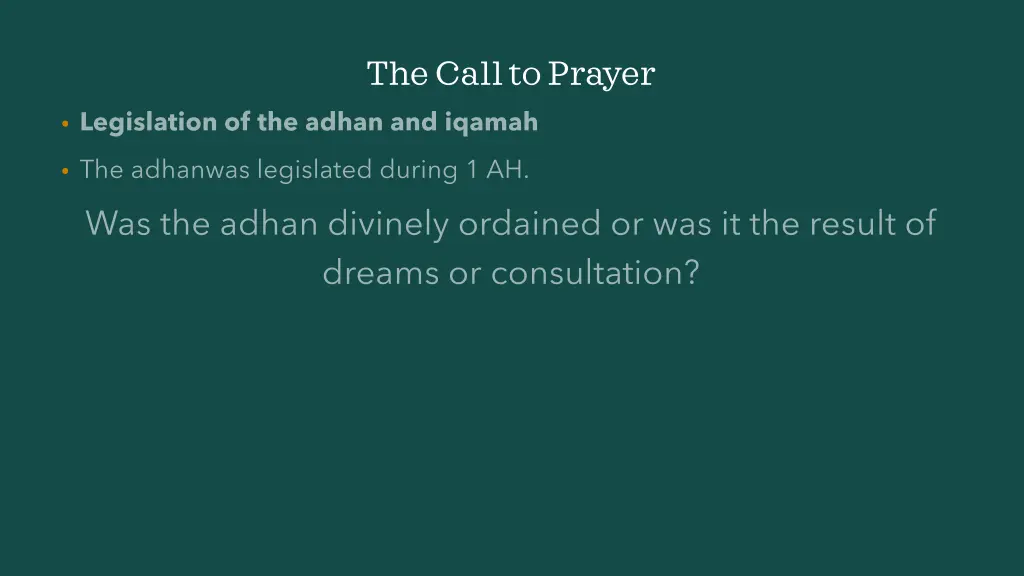 The Call to Prayer

• Legislation of the adhan and iqamah

• The adhanwas legislated during 1 AH.

Was the adhan divinely ordained or was it the result of dreams or consultation?